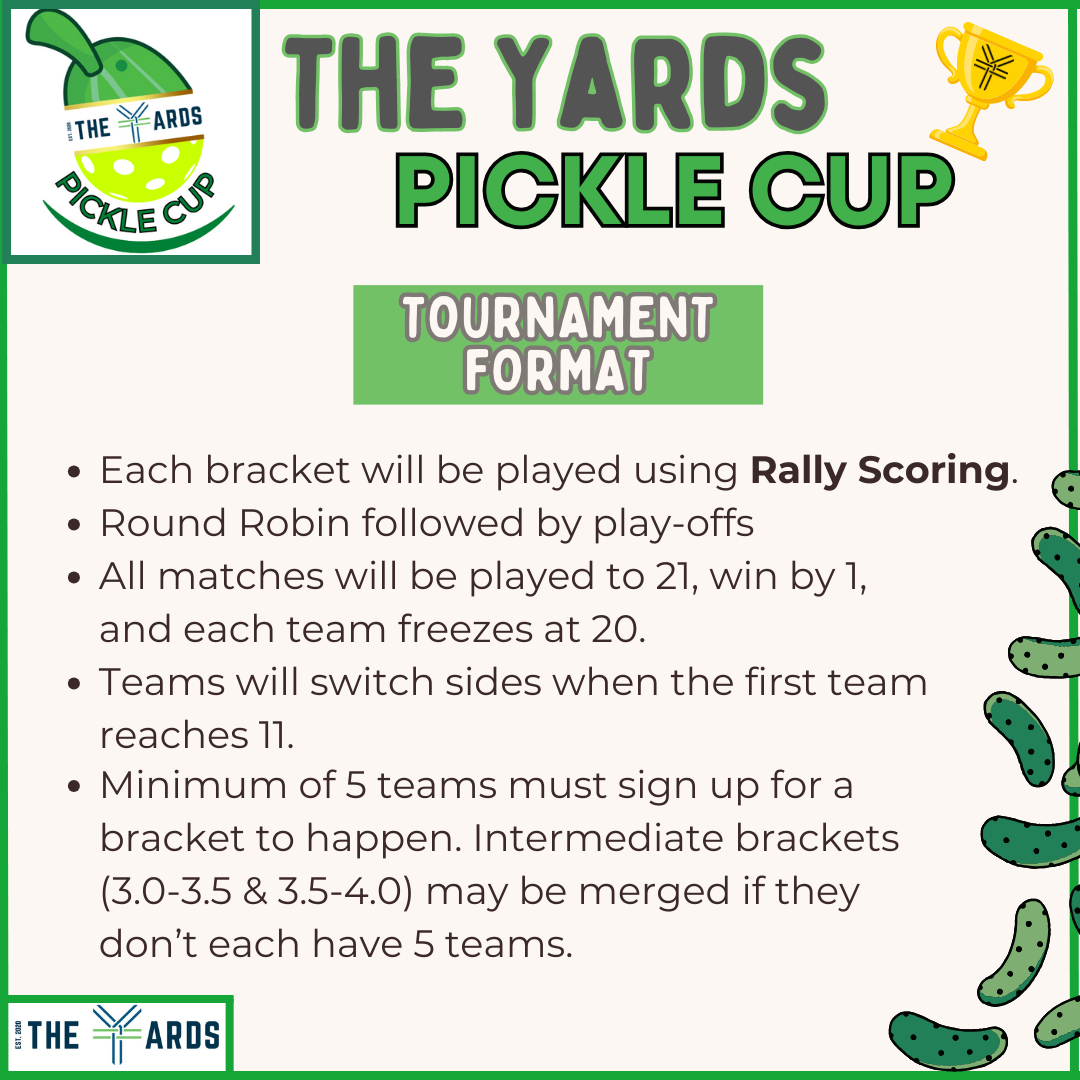 EST. 2020 THE YARDS
PICKLE CUP

THE YARDS
PICKLE CUP

TOURNAMENT FORMAT

- Each bracket will be played using **Rally Scoring**.
- Round Robin followed by play-offs
- All matches will be played to 21, win by 1, and each team freezes at 20.
- Teams will switch sides when the first team reaches 11.
- Minimum of 5 teams must sign up for a bracket to happen. Intermediate brackets (3.0-3.5 & 3.5-4.0) may be merged if they don't each have 5 teams.

EST. 2020 THE YARDS